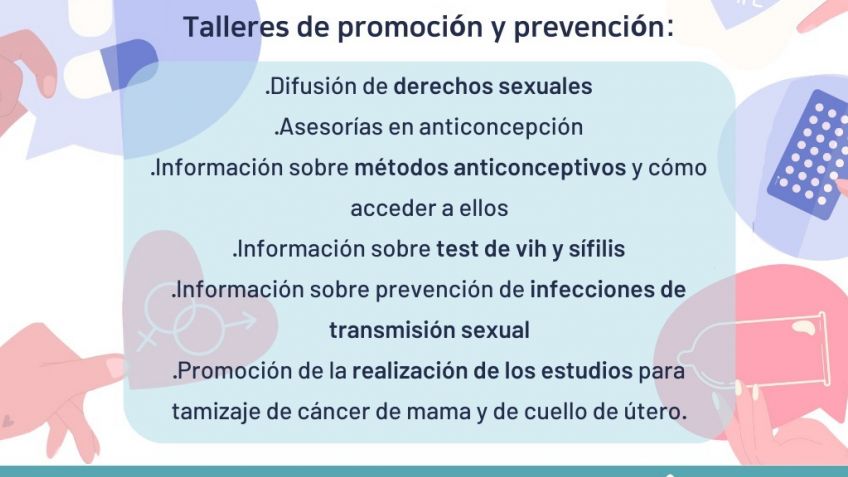 Talleres de promoción y prevención:

.Difusión de derechos sexuales

.Asesorías en anticoncepción

.Información sobre métodos anticonceptivos y cómo acceder a ellos

.Información sobre test de vih y sífilis

.Información sobre prevención de infecciones de transmisión sexual

.Promoción de la realización de los estudios para tamizaje de cáncer de mama y de cuello de útero.